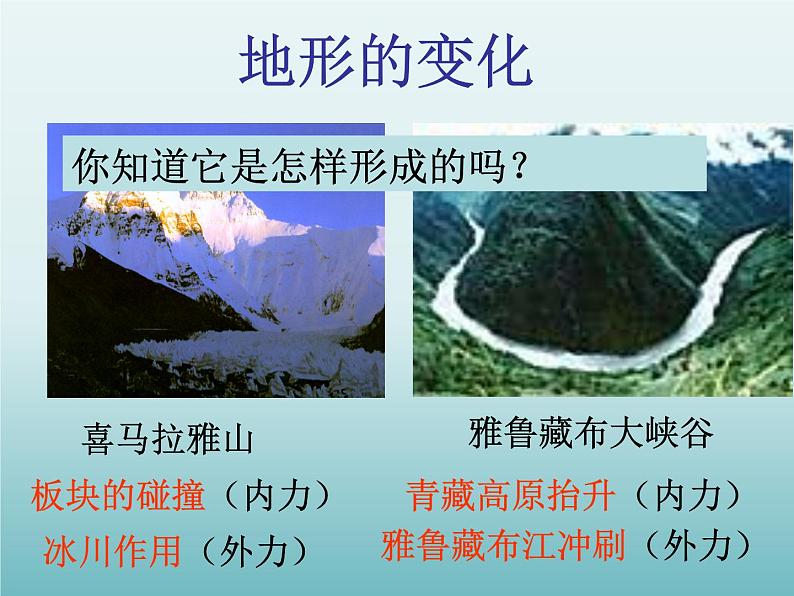 地形的变化

你知道它是怎样形成的吗？

喜马拉雅山

板块的碰撞（内力）

冰川作用（外力）

雅鲁藏布大峡谷

青藏高原抬升（内力）

雅鲁藏布江冲刷（外力）